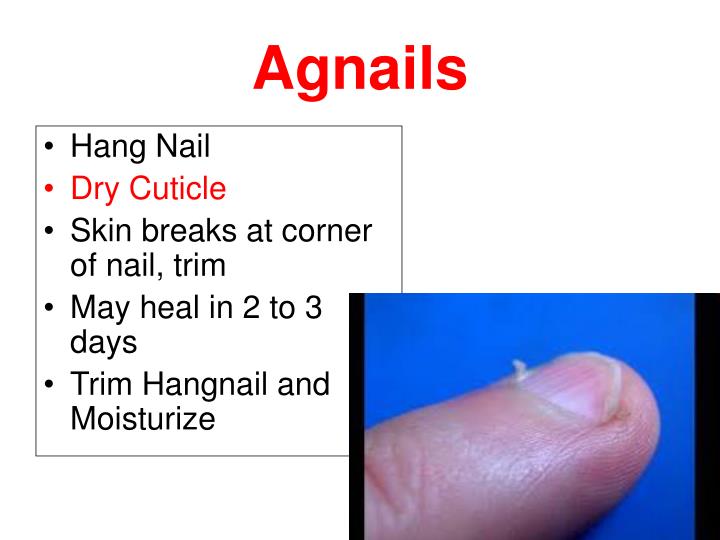 Agnails

• Hang Nail
• Dry Cuticle
• Skin breaks at corner of nail, trim
• May heal in 2 to 3 days
• Trim Hangnail and Moisturize